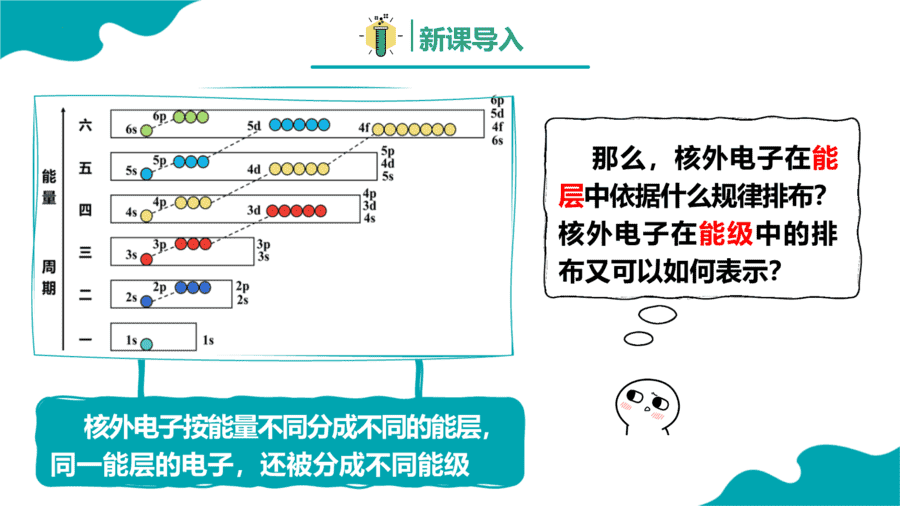 新课导入

能量

周期

六 6s 6p 5d 4f 6p 5d 4f 6s

五 5s 5p 4d 5p 4d 5s

四 4s 4p 3d 4p 3d 4s

三 3s 3p 3p 3s

二 2s 2p 2p 2s

一 1s 1s

那么，核外电子在能层中依据什么规律排布？核外电子在能级中的排布又可以如何表示？

核外电子按能量不同分成不同的能层，同一能层的电子，还被分成不同能级